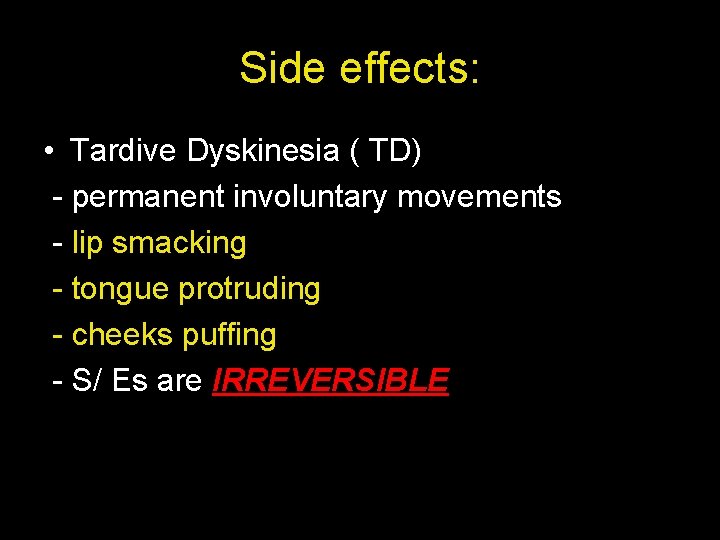 Side effects:

• Tardive Dyskinesia ( TD)
- permanent involuntary movements
- lip smacking
- tongue protruding
- cheeks puffing
- S/ Es are IRREVERSIBLE